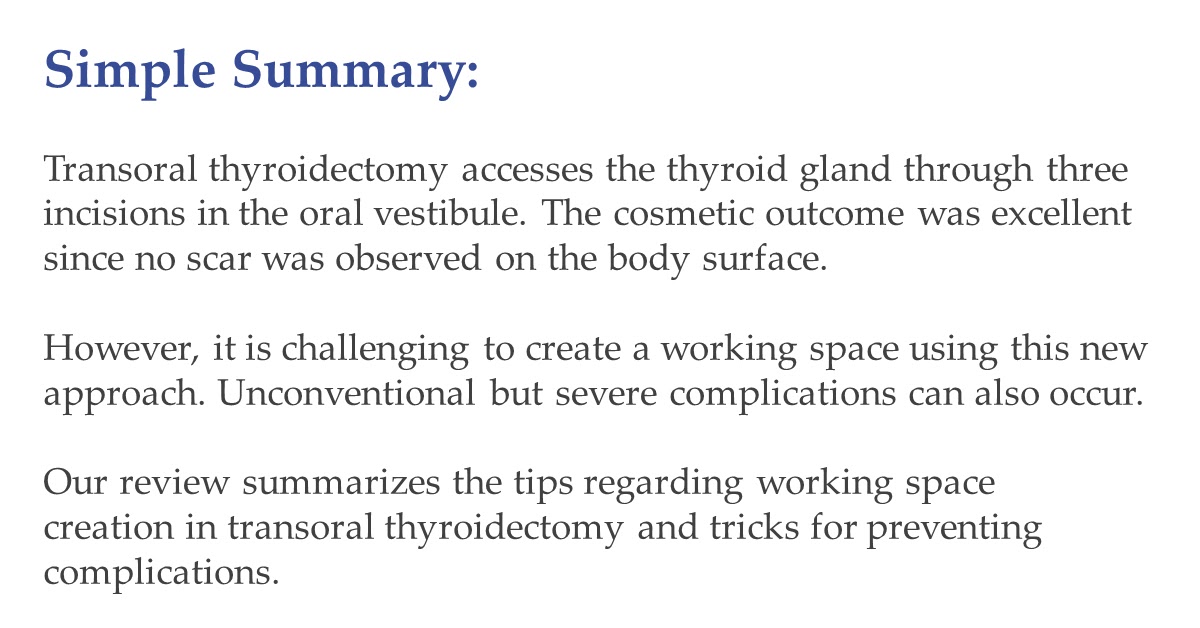 Simple Summary:

Transoral thyroidectomy accesses the thyroid gland through three incisions in the oral vestibule. The cosmetic outcome was excellent since no scar was observed on the body surface.

However, it is challenging to create a working space using this new approach. Unconventional but severe complications can also occur.

Our review summarizes the tips regarding working space creation in transoral thyroidectomy and tricks for preventing complications.